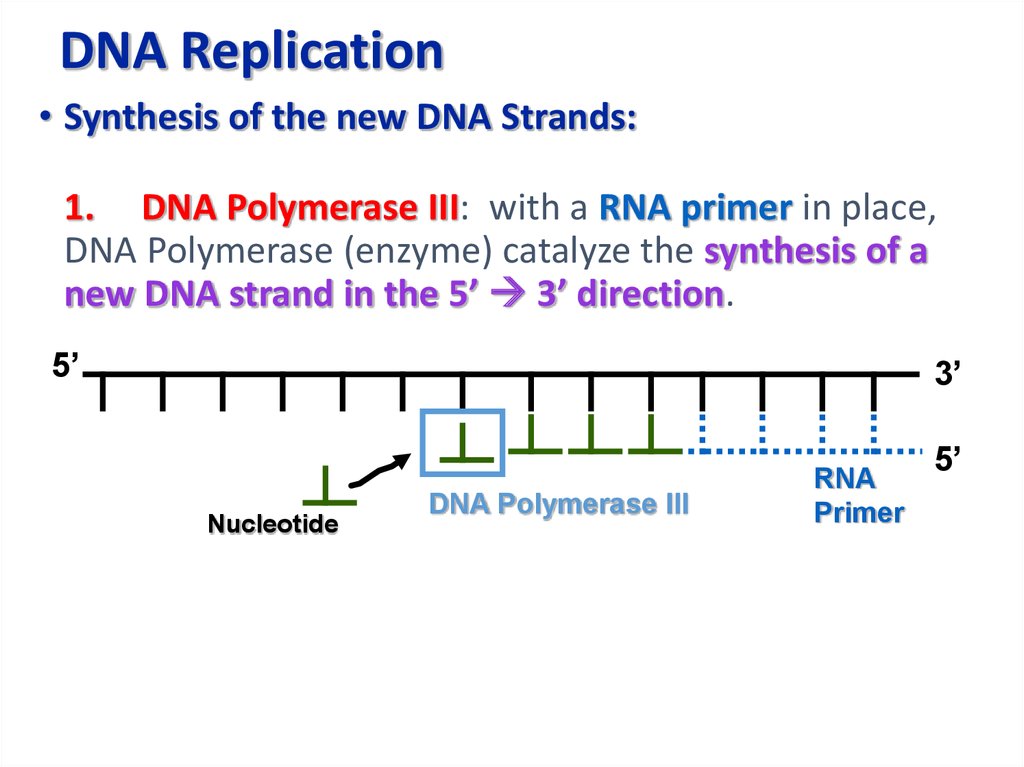 DNA Replication

• Synthesis of the new DNA Strands:

1. DNA Polymerase III: with a RNA primer in place, DNA Polymerase (enzyme) catalyze the synthesis of a new DNA strand in the 5’ → 3’ direction.

5’

3’

5’

Nucleotide

DNA Polymerase III

RNA Primer